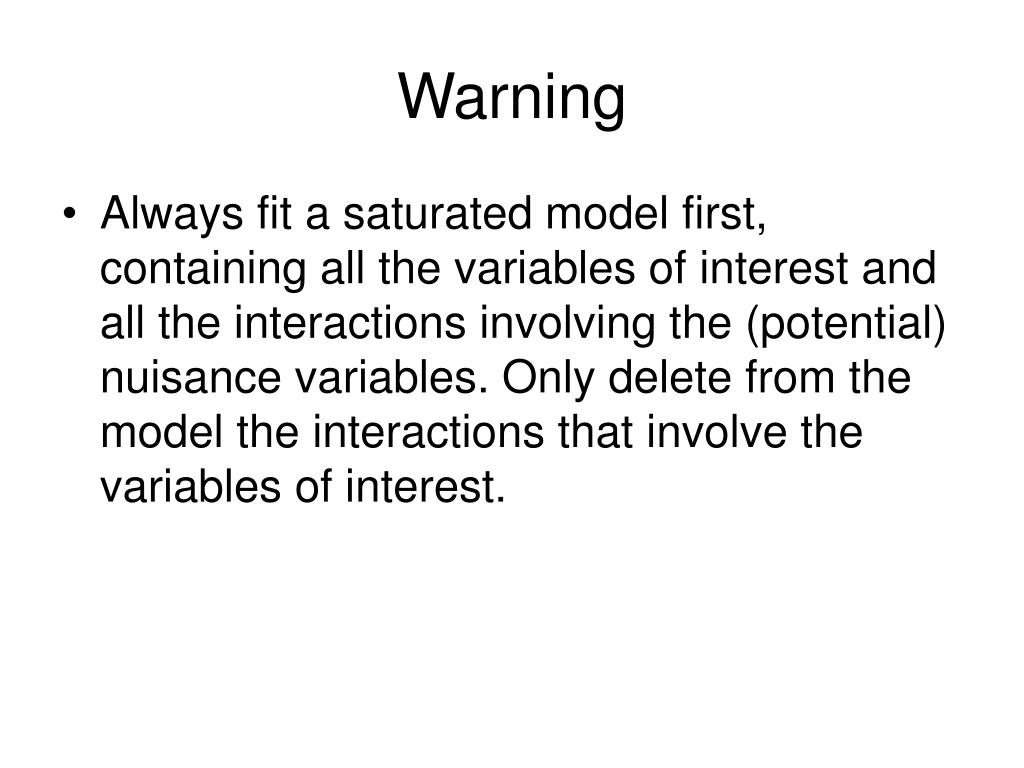 Warning

• Always fit a saturated model first, containing all the variables of interest and all the interactions involving the (potential) nuisance variables. Only delete from the model the interactions that involve the variables of interest.